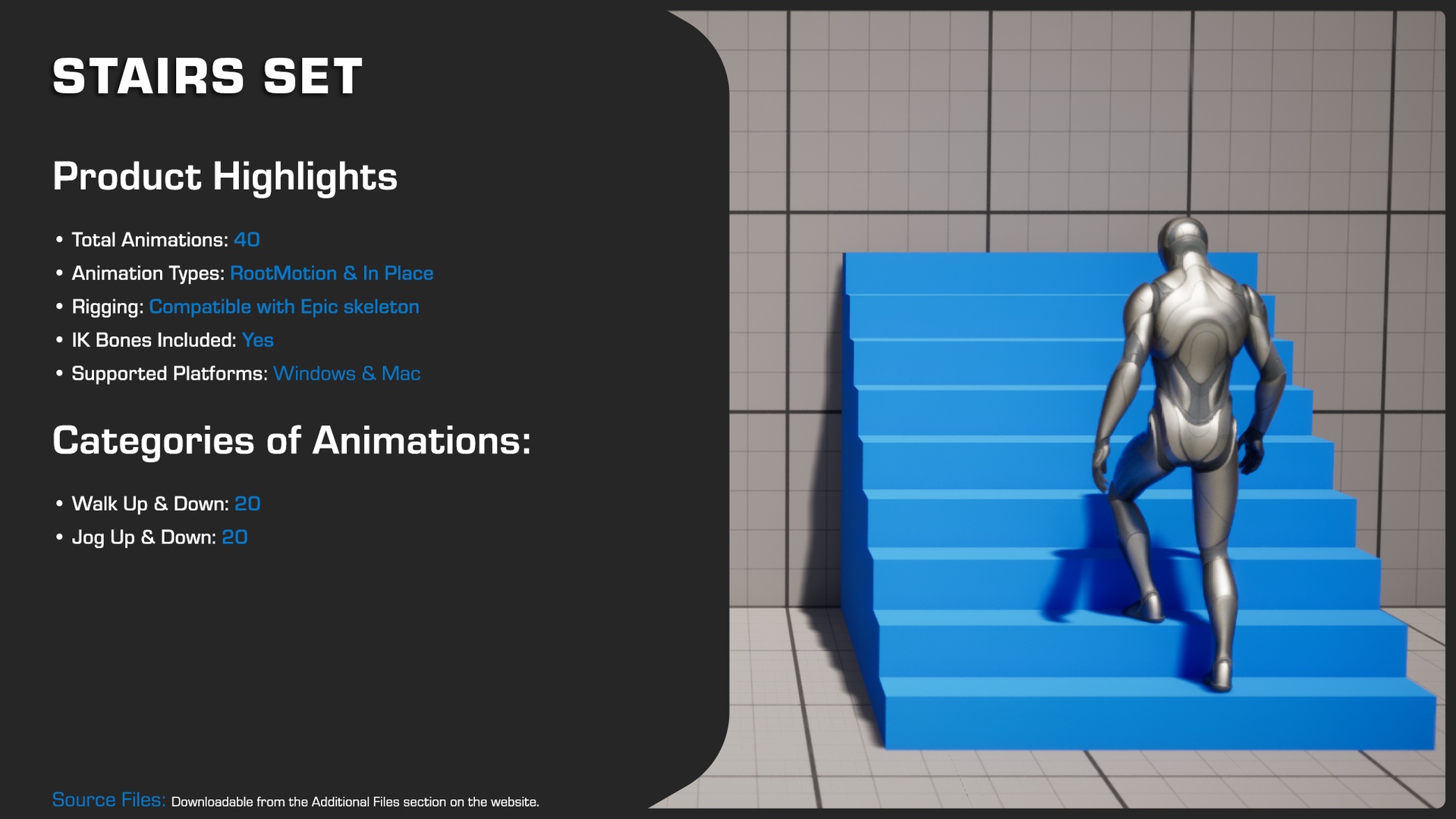 STAIRS SET

Product Highlights

• Total Animations: 40
• Animation Types: RootMotion & In Place
• Rigging: Compatible with Epic skeleton
• IK Bones Included: Yes
• Supported Platforms: Windows & Mac

Categories of Animations:

• Walk Up & Down: 20
• Jog Up & Down: 20

Source Files: Downloadable from the Additional Files section on the website.